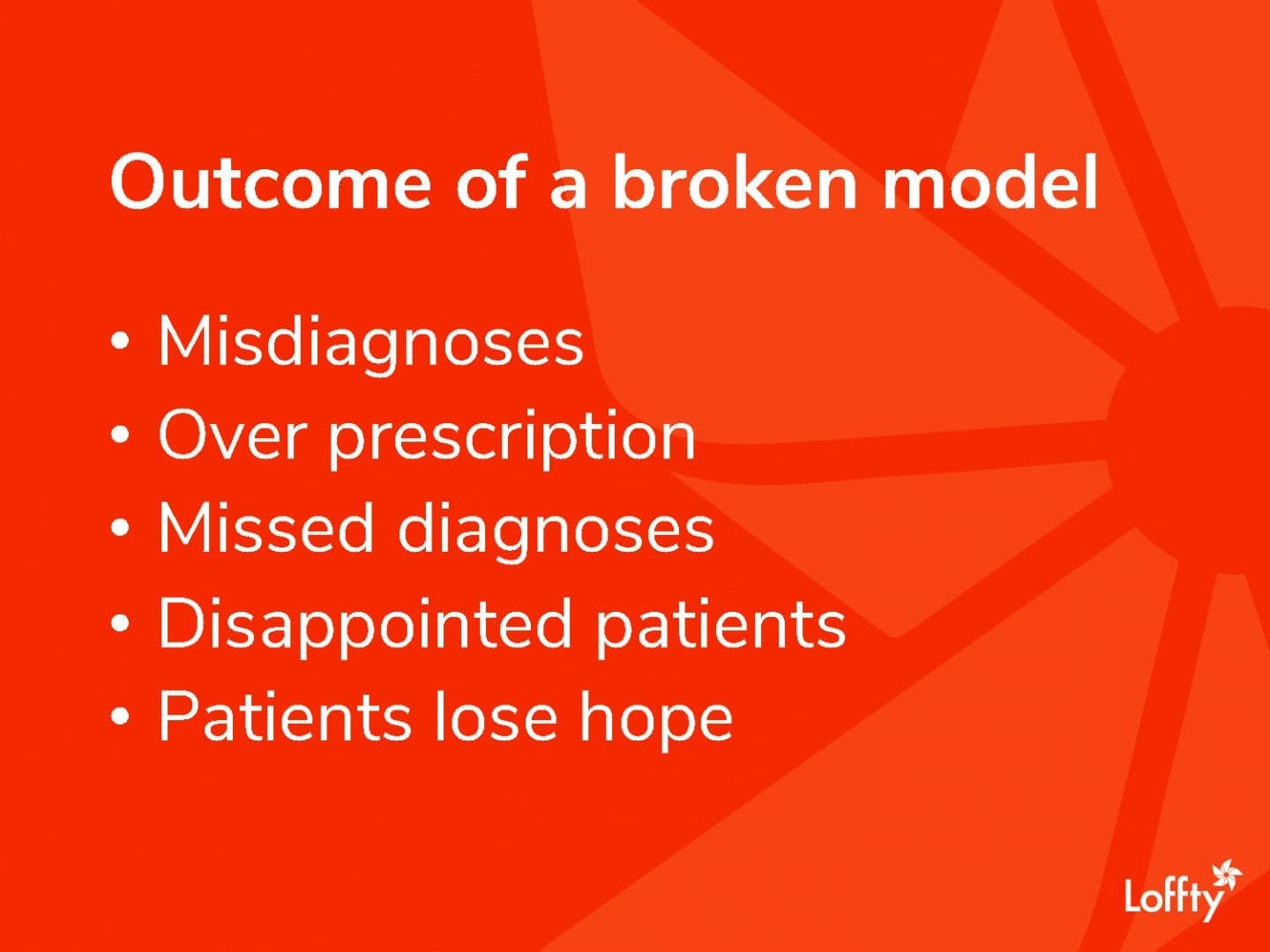 Outcome of a broken model

• Misdiagnoses
• Over prescription
• Missed diagnoses
• Disappointed patients
• Patients lose hope

Loffty